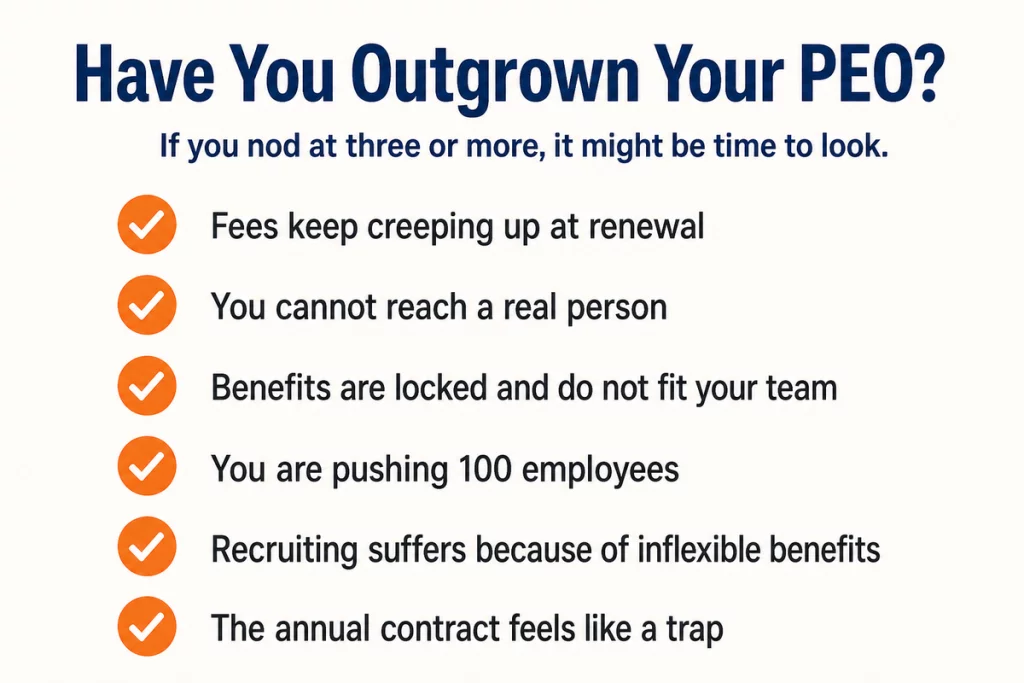 Have You Outgrown Your PEO?

If you nod at three or more, it might be time to look.

Fees keep creeping up at renewal

You cannot reach a real person

Benefits are locked and do not fit your team

You are pushing 100 employees

Recruiting suffers because of inflexible benefits

The annual contract feels like a trap